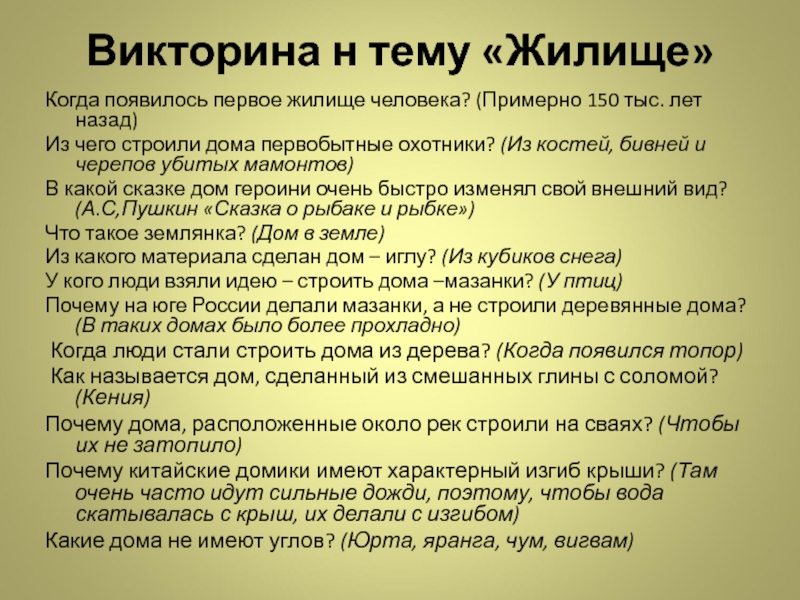 Викторина н тему «Жилище»

Когда появилось первое жилище человека? (Примерно 150 тыс. лет назад)

Из чего строили дома первобытные охотники? (Из костей, бивней и черепов убитых мамонтов)

В какой сказке дом героини очень быстро изменял свой внешний вид? (А.С,Пушкин «Сказка о рыбаке и рыбке»)

Что такое землянка? (Дом в земле)

Из какого материала сделан дом – иглу? (Из кубиков снега)

У кого люди взяли идею – строить дома –мазанки? (У птиц)

Почему на юге России делали мазанки, а не строили деревянные дома? (В таких домах было более прохладно)

Когда люди стали строить дома из дерева? (Когда появился топор)

Как называется дом, сделанный из смешанных глины с соломой? (Кения)

Почему дома, расположенные около рек строили на сваях? (Чтобы их не затопило)

Почему китайские домики имеют характерный изгиб крыши? (Там очень часто идут сильные дожди, поэтому, чтобы вода скатывалась с крыш, их делали с изгибом)

Какие дома не имеют углов? (Юрта, яранга, чум, вигвам)